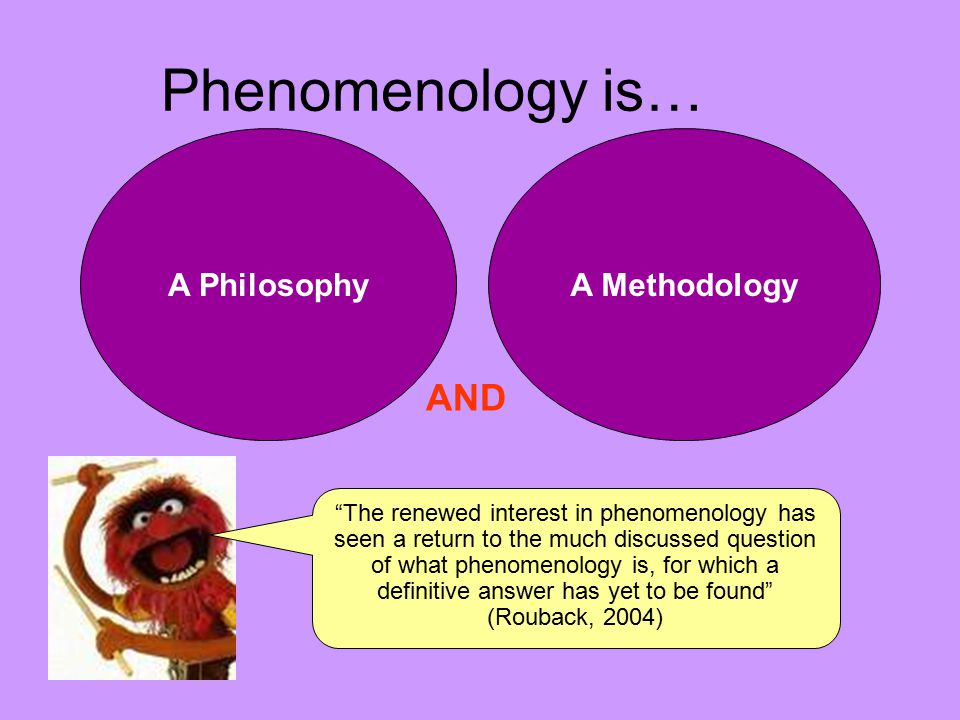 Phenomenology is…

A Philosophy

A Methodology

AND

“The renewed interest in phenomenology has seen a return to the much discussed question of what phenomenology is, for which a definitive answer has yet to be found” (Rouback, 2004)